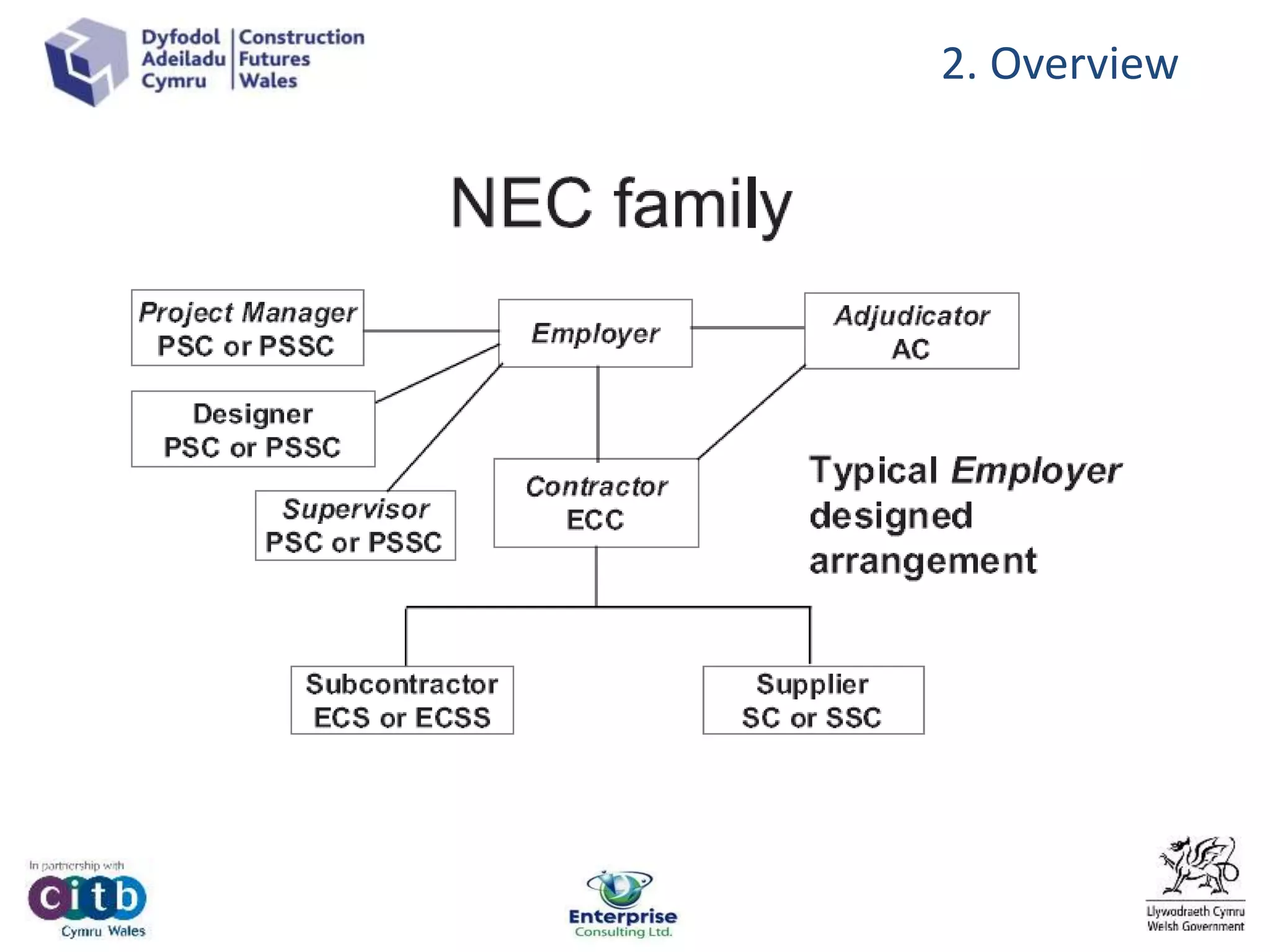 Dyfodol Adeiladu Cymru | Construction Futures Wales

2. Overview

NEC family

Project Manager
PSC or PSSC

Employer

Adjudicator
AC

Designer
PSC or PSSC

Supervisor
PSC or PSSC

Contractor
ECC

Typical Employer designed arrangement

Subcontractor
ECS or ECSS

Supplier
SC or SSC

In partnership with
citb
Cymru Wales

Enterprise
Consulting Ltd.

Llywodraeth Cymru
Welsh Government